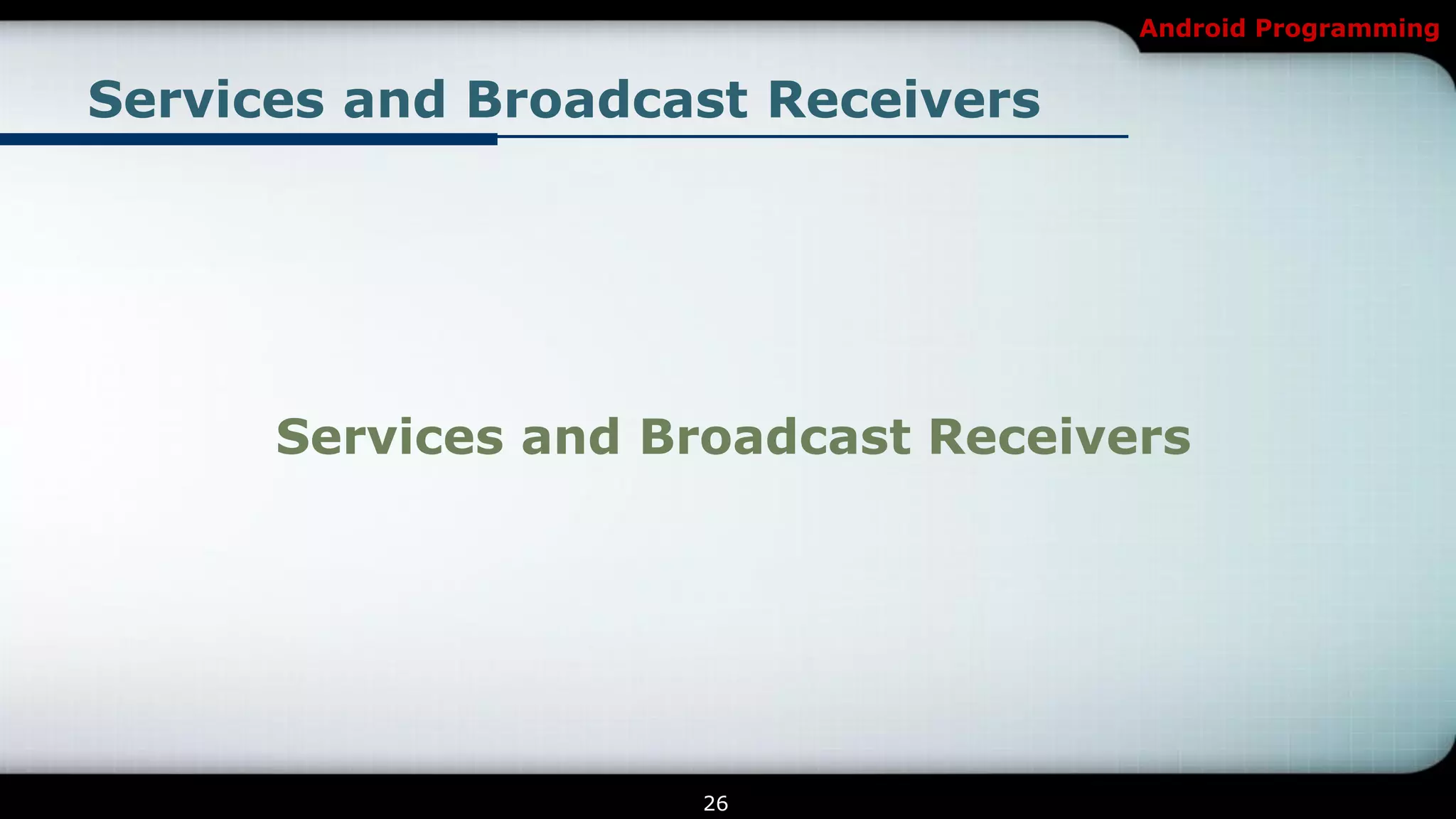 Android Programming

Services and Broadcast Receivers

Services and Broadcast Receivers

26